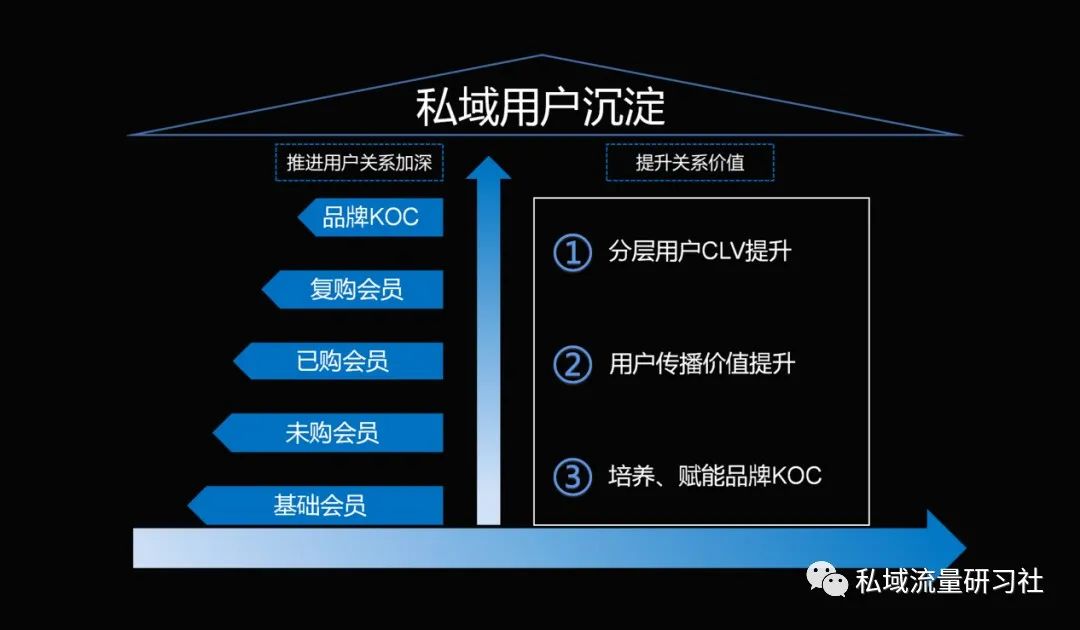 私域用户沉淀

推进用户关系加深

品牌KOC

复购会员

已购会员

未购会员

基础会员

提升关系价值

① 分层用户CLV提升

② 用户传播价值提升

③ 培养、赋能品牌KOC

私域流量研习社